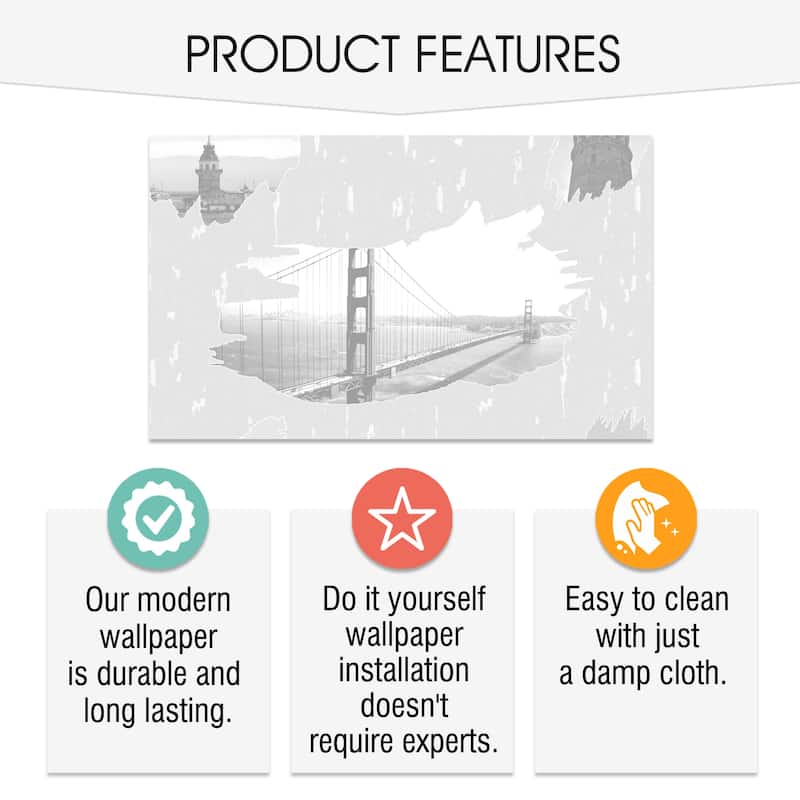 PRODUCT FEATURES

Our modern wallpaper is durable and long lasting.

Do it yourself wallpaper installation doesn't require experts.

Easy to clean with just a damp cloth.